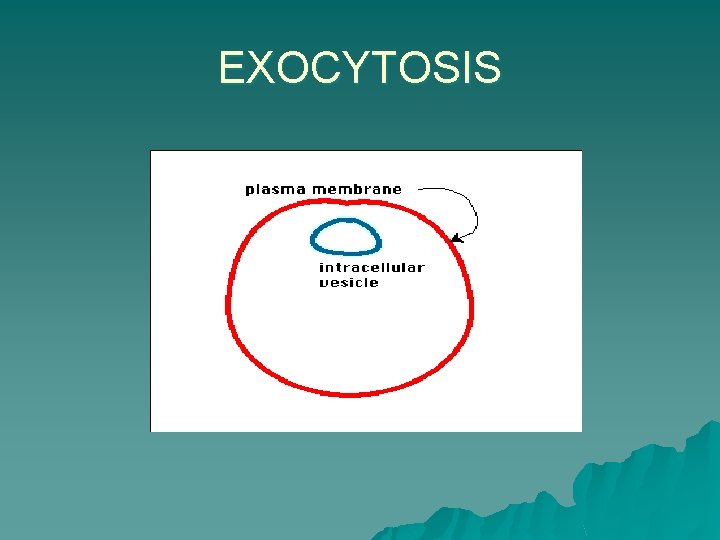 EXOCYTOSIS

plasma membrane

intracellular vesicle